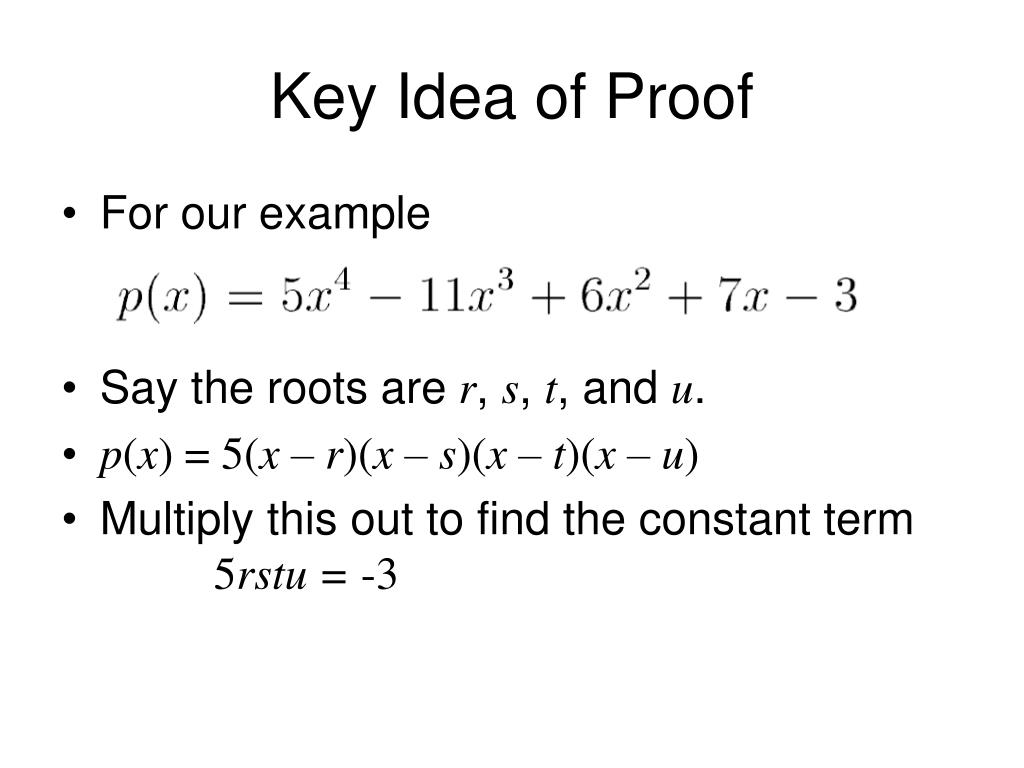 Key Idea of Proof

• For our example

$p(x) = 5x^4 - 11x^3 + 6x^2 + 7x - 3$

• Say the roots are $r$, $s$, $t$, and $u$.

• $p(x) = 5(x - r)(x - s)(x - t)(x - u)$

• Multiply this out to find the constant term

$5rstu = -3$